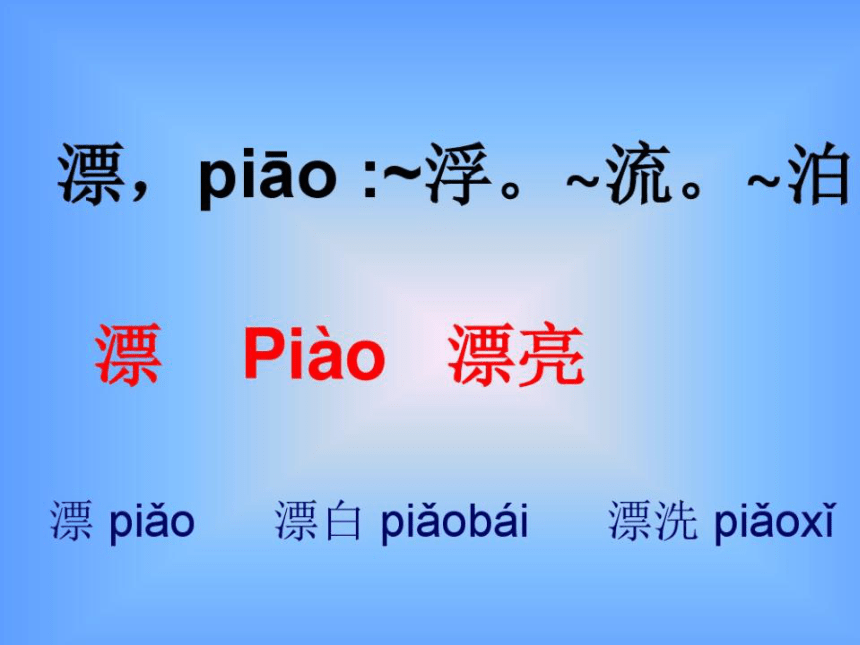 漂，piāo :~浮。~流。~泊

漂 Piào 漂亮

漂 piǎo 漂白 piǎobái 漂洗 piǎoxǐ